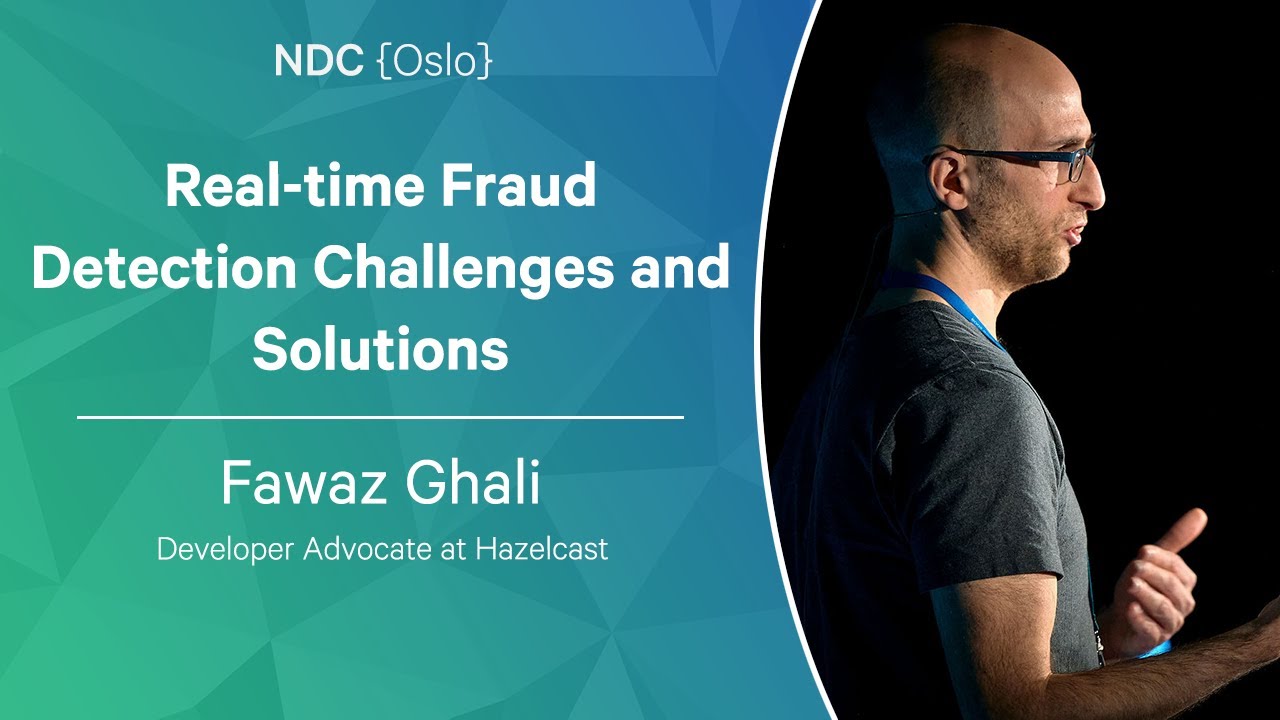 NDC {Oslo}

Real-time Fraud Detection Challenges and Solutions

Fawaz Ghali

Developer Advocate at Hazelcast